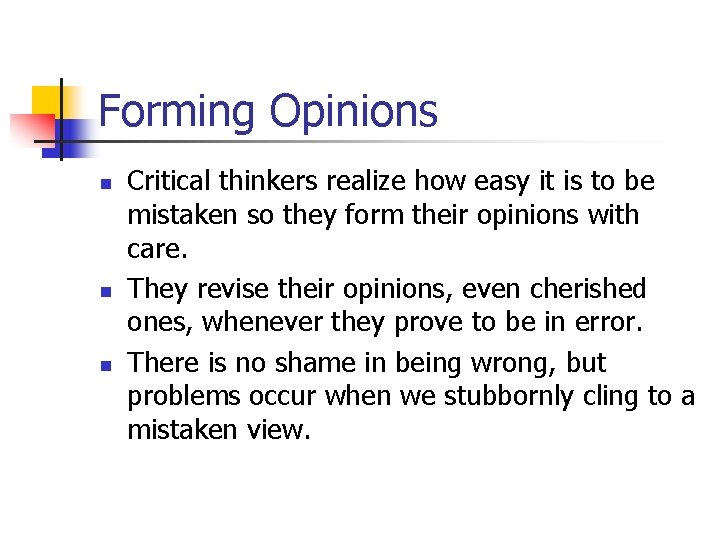 Forming Opinions

- Critical thinkers realize how easy it is to be mistaken so they form their opinions with care.
- They revise their opinions, even cherished ones, whenever they prove to be in error.
- There is no shame in being wrong, but problems occur when we stubbornly cling to a mistaken view.